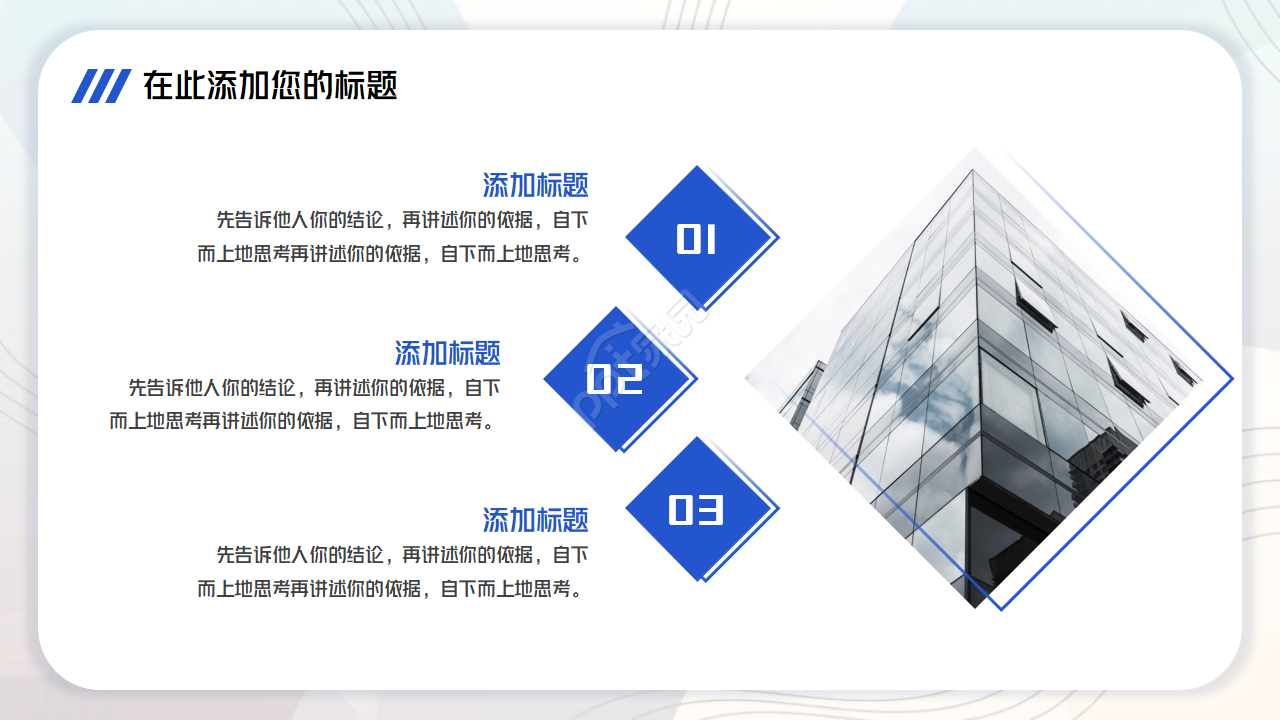 在此添加您的标题

添加标题
先告诉他人你的结论，再讲述你的依据，自下而上地思考再讲述你的依据，自下而上地思考。

01

添加标题
先告诉他人你的结论，再讲述你的依据，自下而上地思考再讲述你的依据，自下而上地思考。

02

添加标题
先告诉他人你的结论，再讲述你的依据，自下而上地思考再讲述你的依据，自下而上地思考。

03